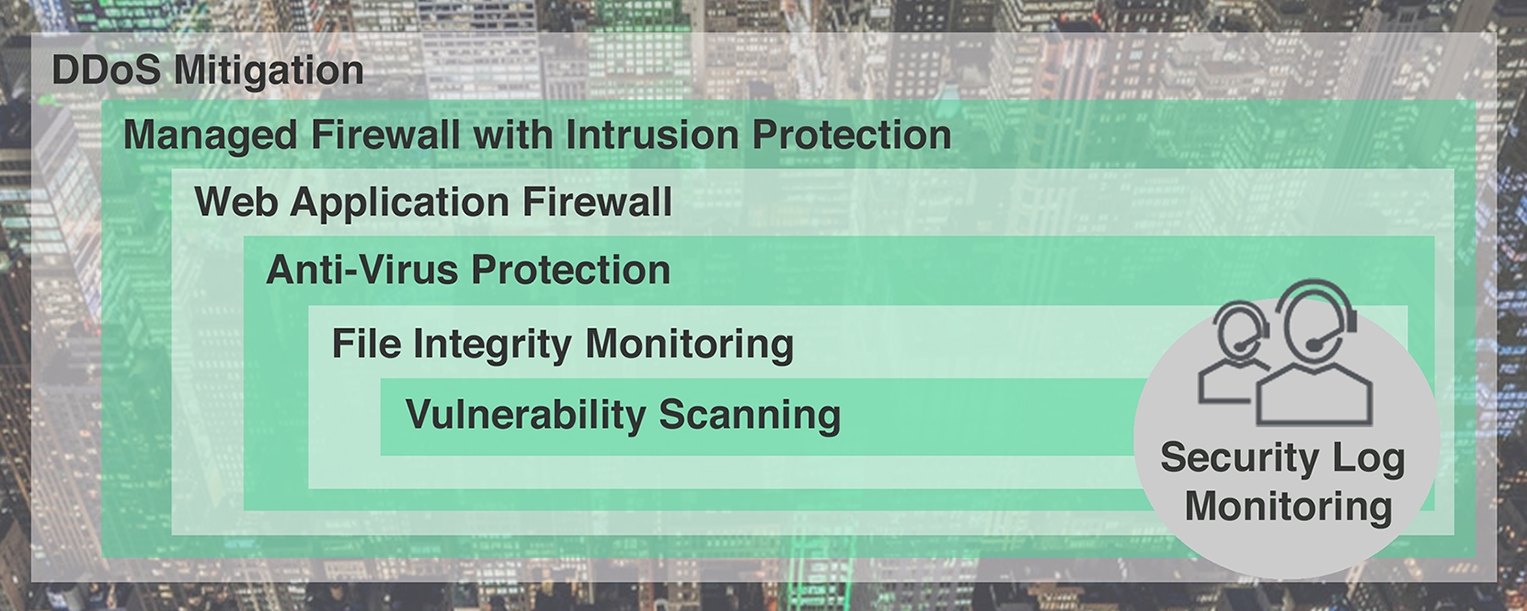 DDoS Mitigation

Managed Firewall with Intrusion Protection

Web Application Firewall

Anti-Virus Protection

File Integrity Monitoring

Vulnerability Scanning

Security Log Monitoring